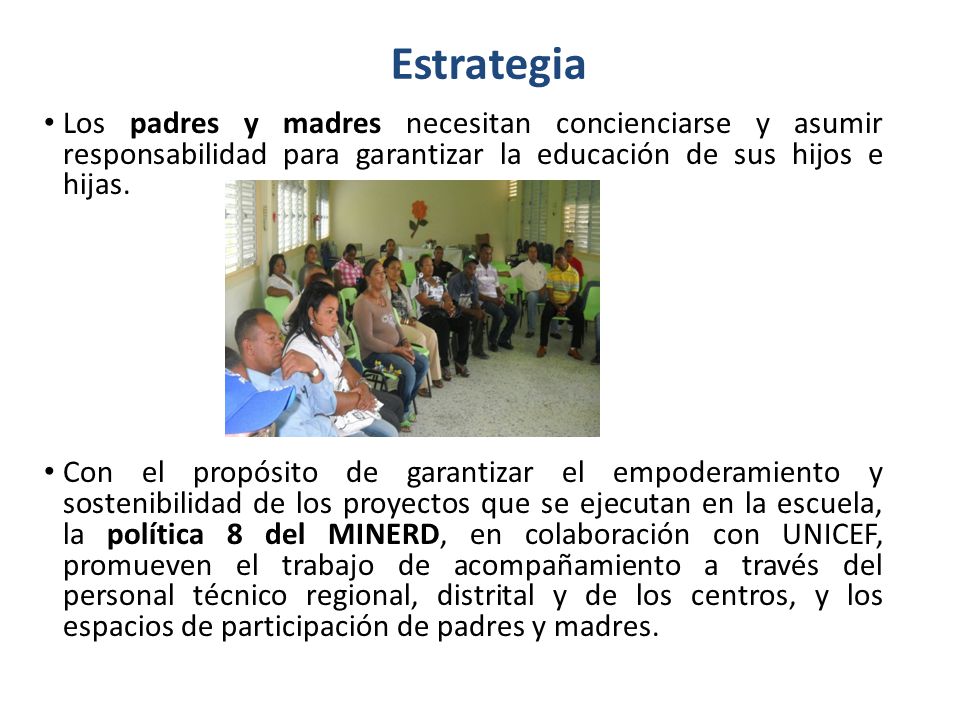 Estrategia

• Los padres y madres necesitan concienciarse y asumir responsabilidad para garantizar la educación de sus hijos e hijas.

• Con el propósito de garantizar el empoderamiento y sostenibilidad de los proyectos que se ejecutan en la escuela, la política 8 del MINERD, en colaboración con UNICEF, promueven el trabajo de acompañamiento a través del personal técnico regional, distrital y de los centros, y los espacios de participación de padres y madres.